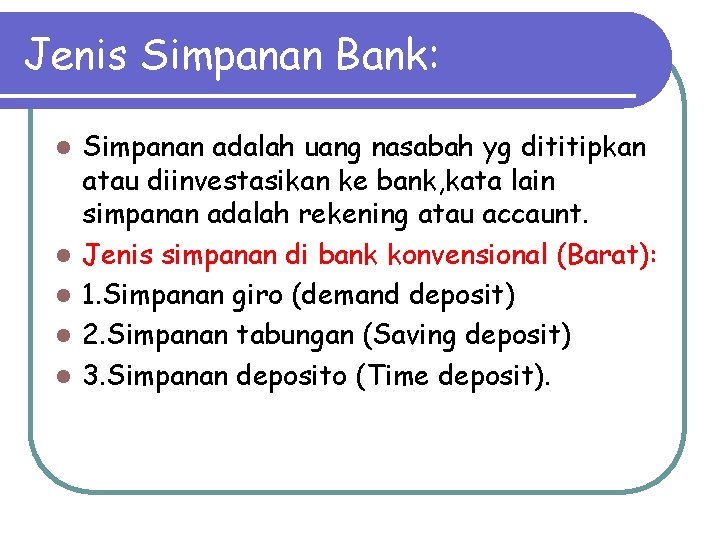 Jenis Simpanan Bank:

- Simpanan adalah uang nasabah yg dititipkan atau diinvestasikan ke bank,kata lain simpanan adalah rekening atau accaunt.
- Jenis simpanan di bank konvensional (Barat):
- 1.Simpanan giro (demand deposit)
- 2.Simpanan tabungan (Saving deposit)
- 3.Simpanan deposito (Time deposit).